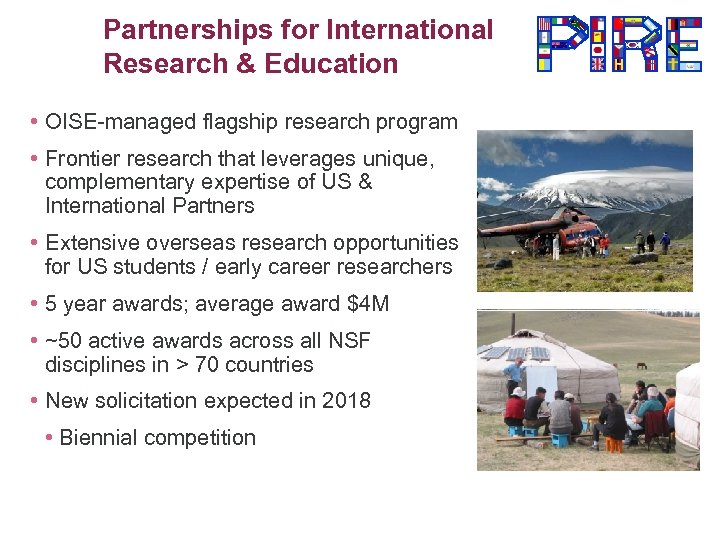 Partnerships for International Research & Education

PIRE

• OISE-managed flagship research program
• Frontier research that leverages unique, complementary expertise of US & International Partners
• Extensive overseas research opportunities for US students / early career researchers
• 5 year awards; average award \$4M
• ~50 active awards across all NSF disciplines in > 70 countries
• New solicitation expected in 2018
  • Biennial competition